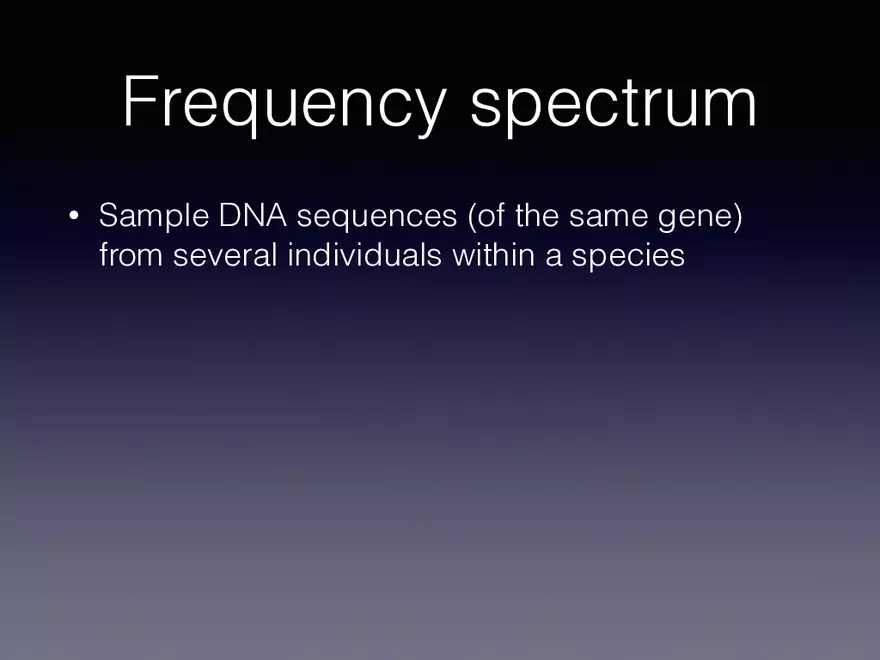 Frequency spectrum

• Sample DNA sequences (of the same gene) from several individuals within a species